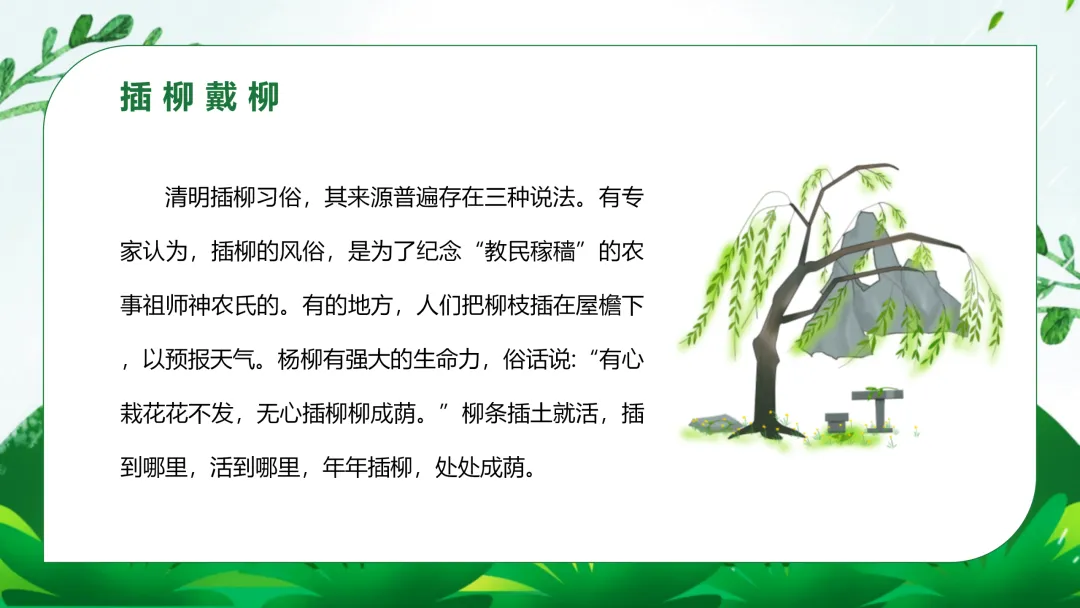 插柳戴柳

清明插柳习俗，其来源普遍存在三种说法。有专家认为，插柳的风俗，是为了纪念“教民稼穑”的农事祖师神农氏的。有的地方，人们把柳枝插在屋檐下，以预报天气。杨柳有强大的生命力，俗话说:“有心栽花花不发，无心插柳柳成荫。”柳条插土就活，插到哪里，活到哪里，年年插柳，处处成荫。